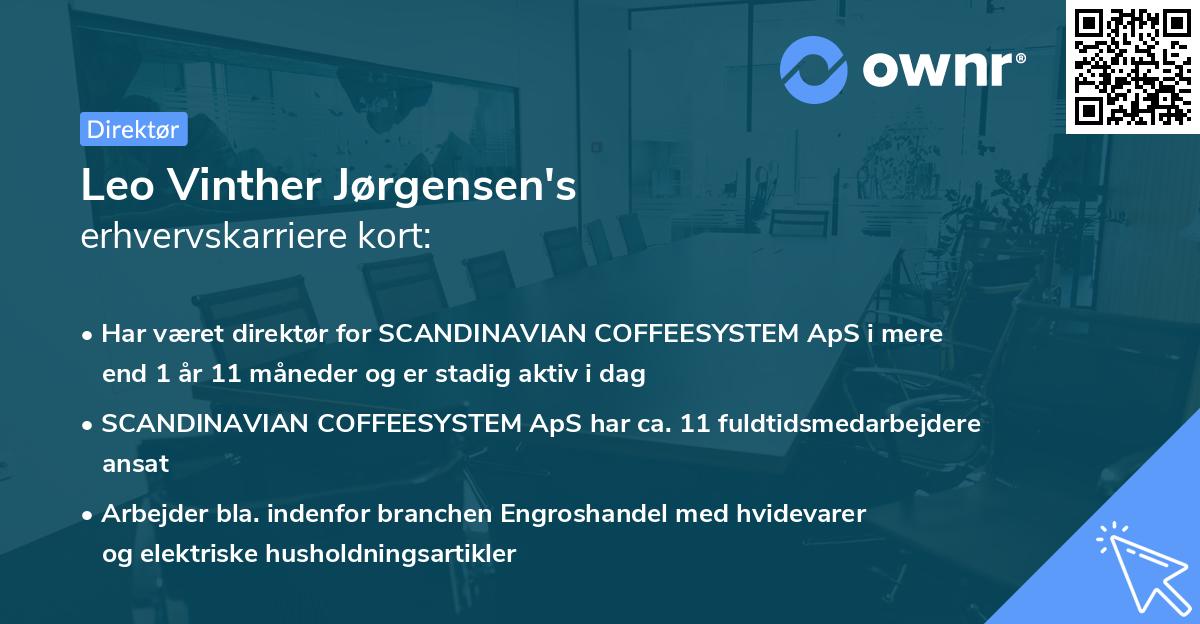 ownr®

Direktør

Leo Vinther Jørgensen's
erhvervskarriere kort:

• Har været direktør for SCANDINAVIAN COFFEESYSTEM ApS i mere end 1 år 11 måneder og er stadig aktiv i dag

• SCANDINAVIAN COFFEESYSTEM ApS har ca. 11 fuldtidsmedarbejdere ansat

• Arbejder bla. indenfor branchen Engroshandel med hvidevarer og elektriske husholdningsartikler